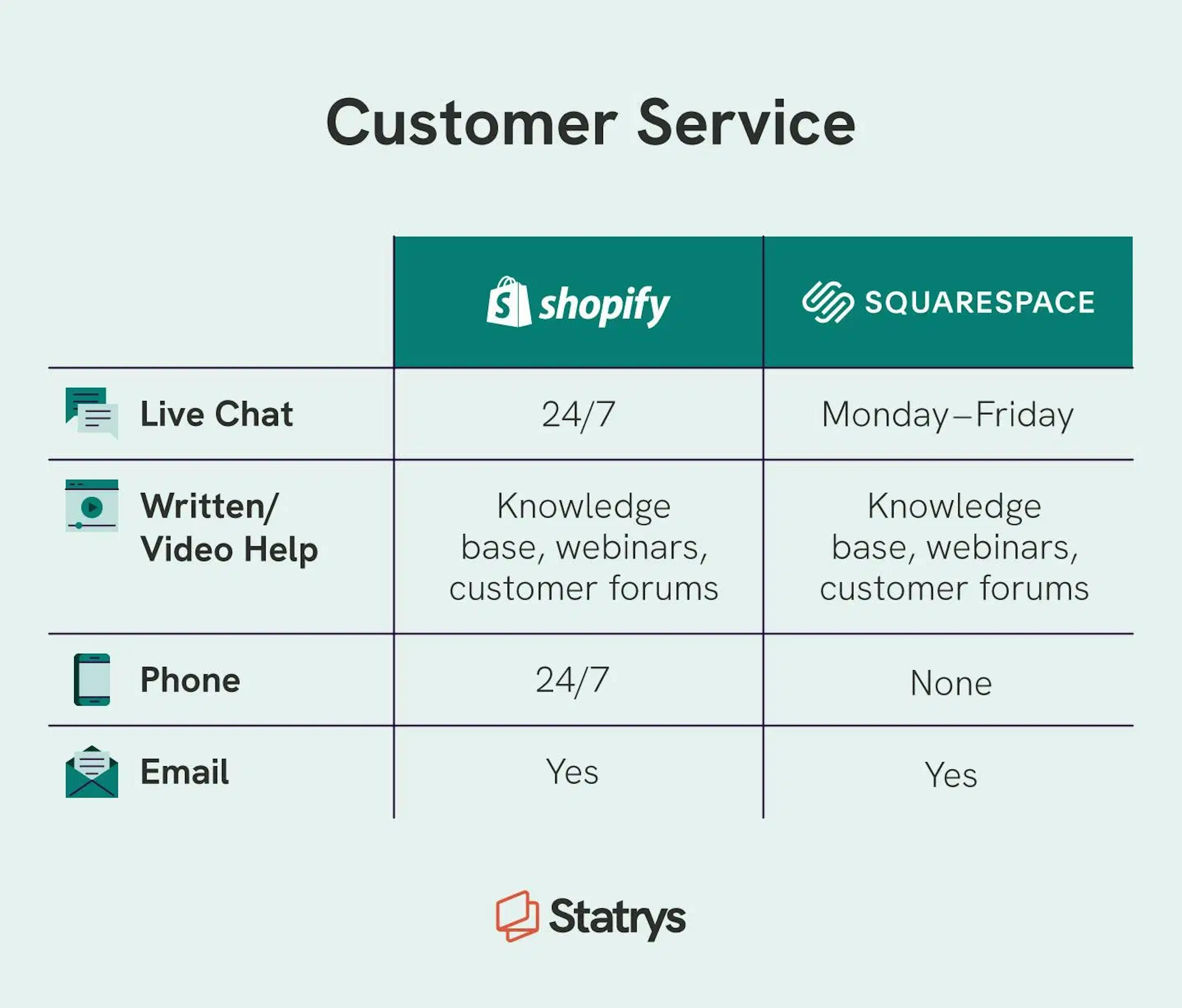 Customer Service

|  | shopify | SQUARESPACE |
|---|---|---|
| Live Chat | 24/7 | Monday–Friday |
| Written/ Video Help | Knowledge base, webinars, customer forums | Knowledge base, webinars, customer forums |
| Phone | 24/7 | None |
| Email | Yes | Yes |

Statrys